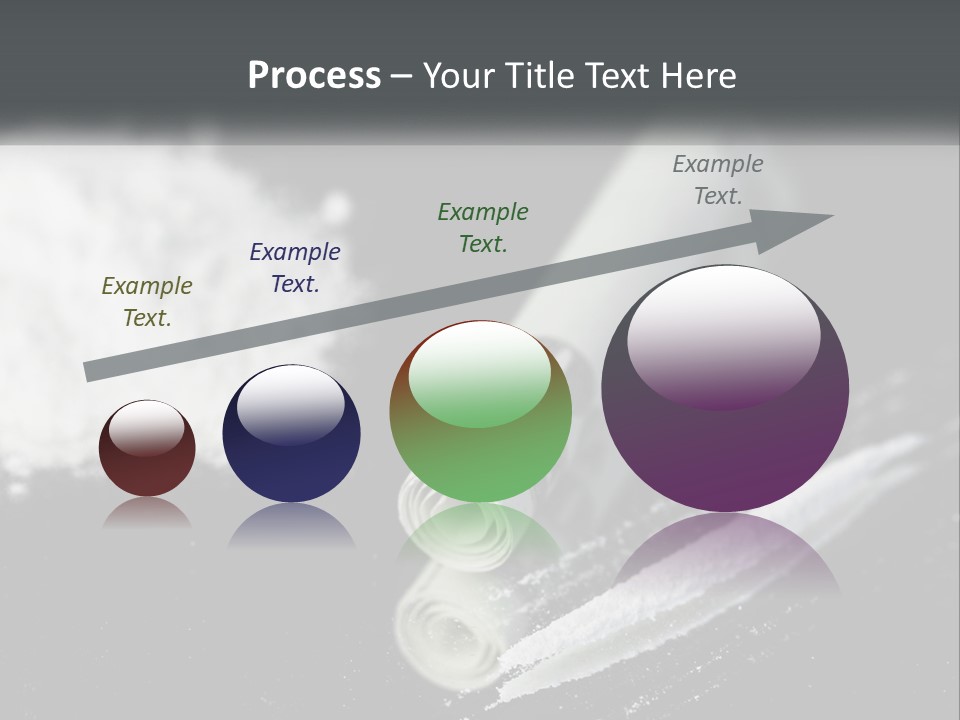 Process – Your Title Text Here

Example Text.

Example Text.

Example Text.

Example Text.